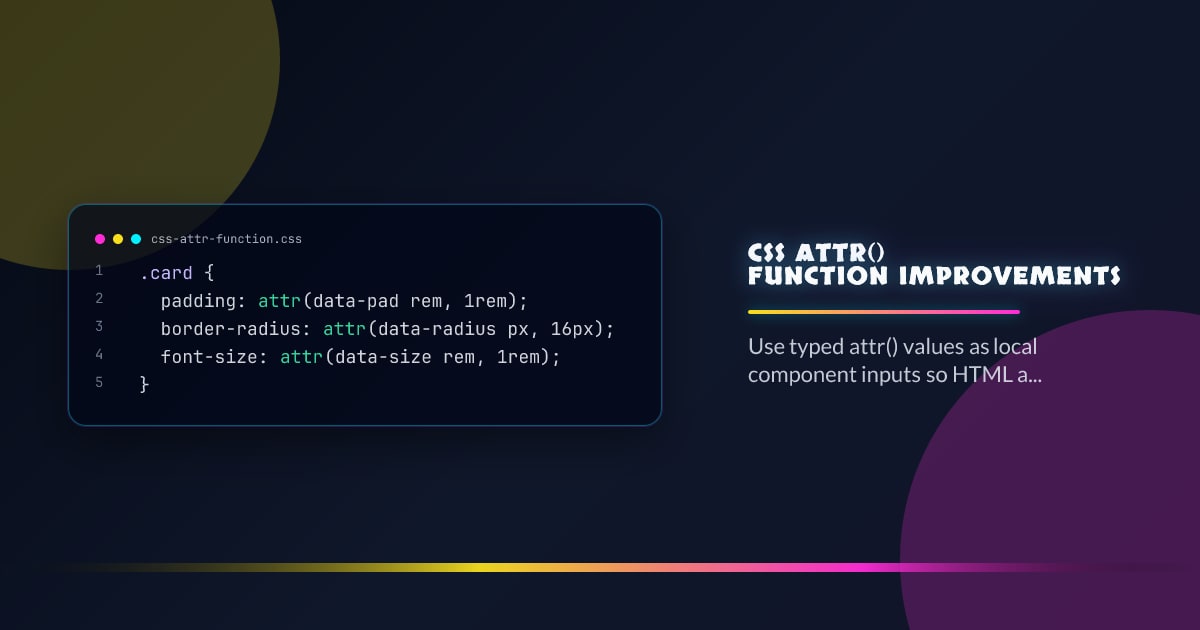 css-attr-function.css

1 .card {
2 padding: attr(data-pad rem, 1rem);
3 border-radius: attr(data-radius px, 16px);
4 font-size: attr(data-size rem, 1rem);
5 }

CSS ATTR()
FUNCTION IMPROVEMENTS

Use typed attr() values as local component inputs so HTML a...